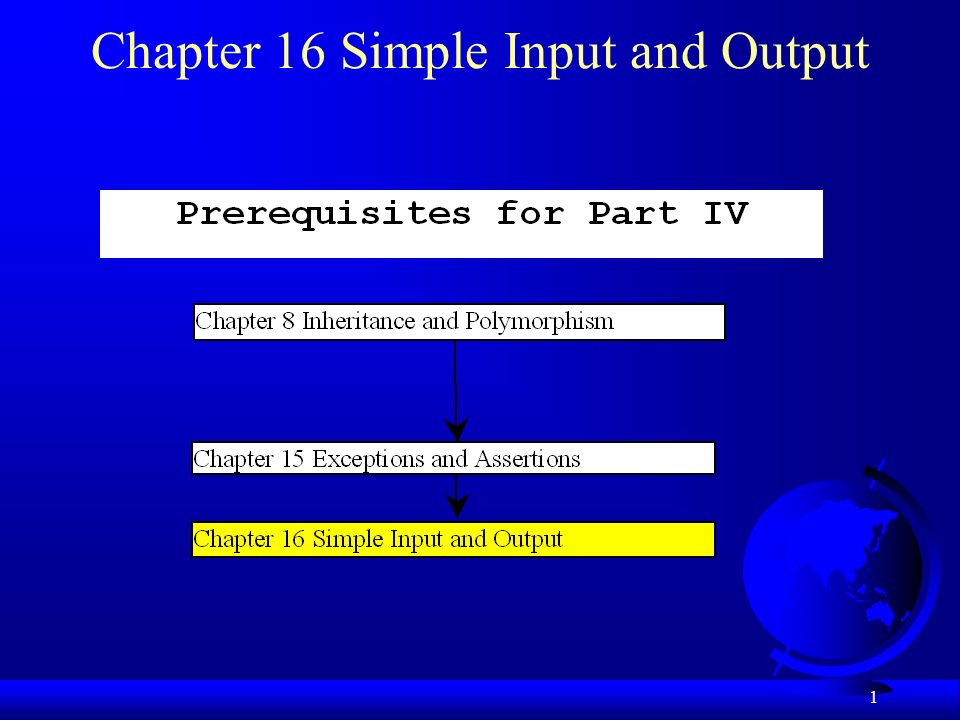 Chapter 16 Simple Input and Output

Prerequisites for Part IV

Chapter 8 Inheritance and Polymorphism

Chapter 15 Exceptions and Assertions

Chapter 16 Simple Input and Output

1